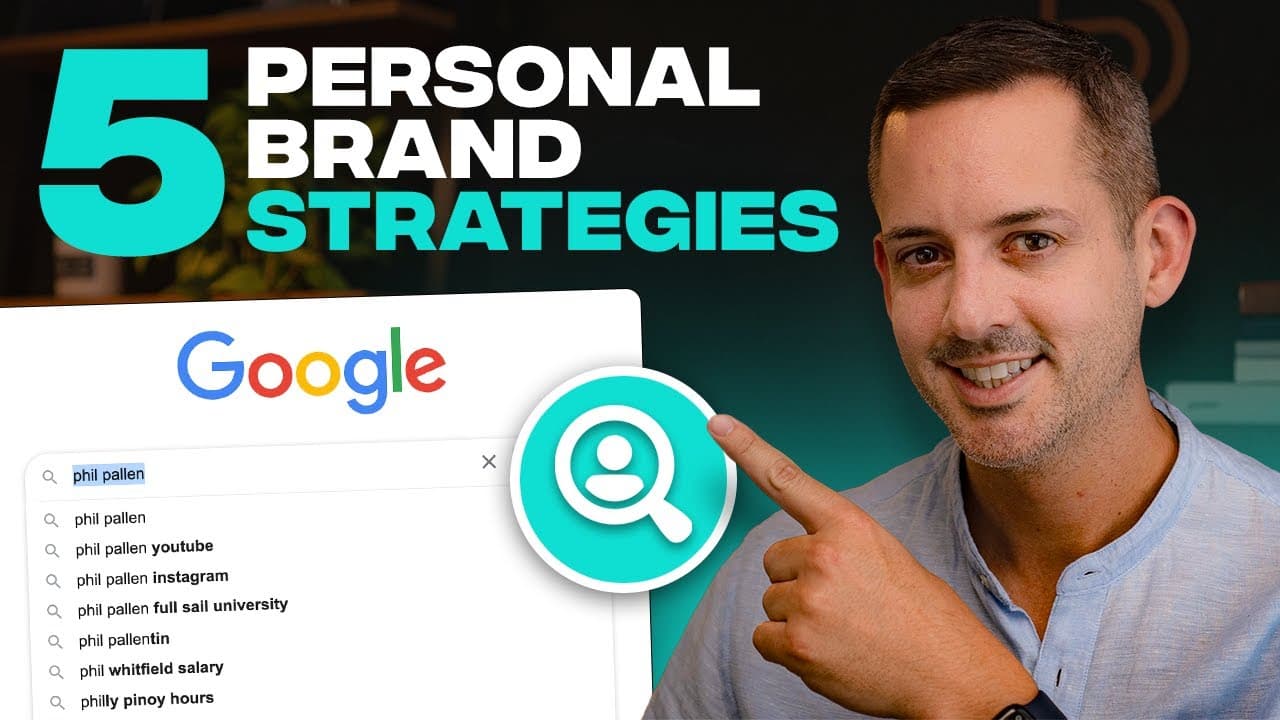 5 PERSONAL BRAND STRATEGIES

Google

phil pallen

phil pallen
phil pallen youtube
phil pallen instagram
phil pallen full sail university
phil pallentin
phil whitfield salary
philly pinoy hours